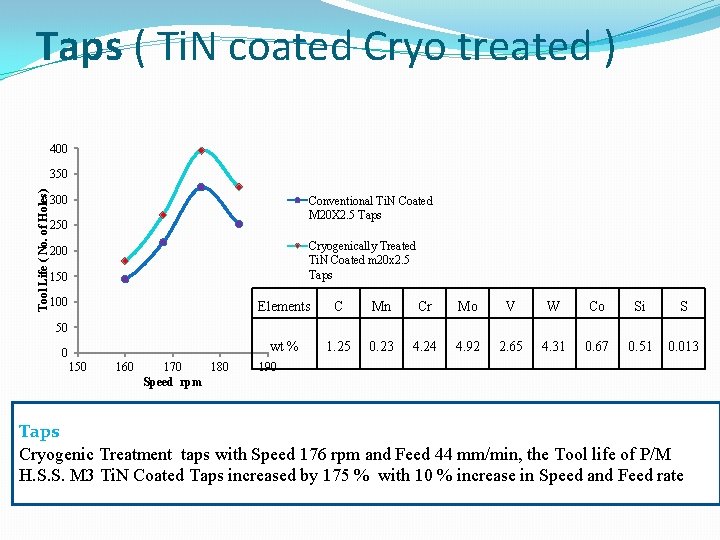 Taps ( TiN coated Cryo treated )

400
350
300
250
200
150
100
50
0
Tool Life ( No. of Holes)
150
160
170
180
190
Speed rpm

Conventional TiN Coated M20X2.5 Taps

Cryogenically Treated TiN Coated m20x2.5 Taps

| Elements | C | Mn | Cr | Mo | V | W | Co | Si | S |
|---|---|---|---|---|---|---|---|---|---|
| wt % | 1.25 | 0.23 | 4.24 | 4.92 | 2.65 | 4.31 | 0.67 | 0.51 | 0.013 |

Taps

Cryogenic Treatment taps with Speed 176 rpm and Feed 44 mm/min, the Tool life of P/M H.S.S. M3 TiN Coated Taps increased by 175 % with 10 % increase in Speed and Feed rate